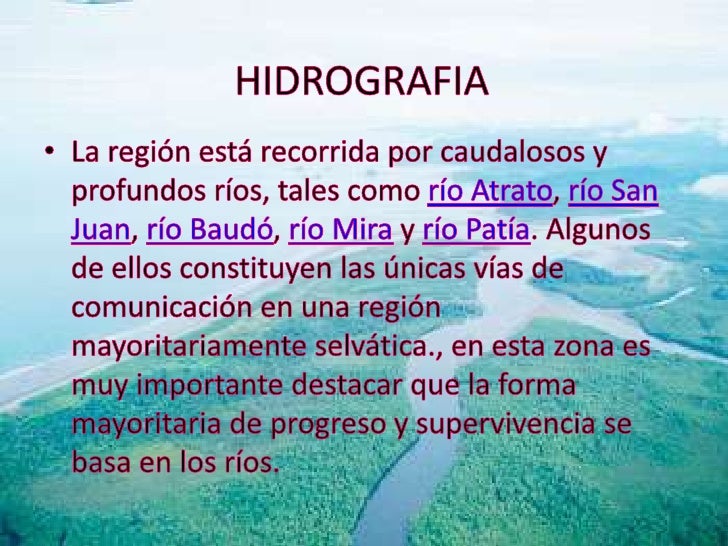 HIDROGRAFIA

• La región está recorrida por caudalosos y profundos ríos, tales como río Atrato, río San Juan, río Baudó, río Mira y río Patía. Algunos de ellos constituyen las únicas vías de comunicación en una región mayoritariamente selvática., en esta zona es muy importante destacar que la forma mayoritaria de progreso y supervivencia se basa en los ríos.